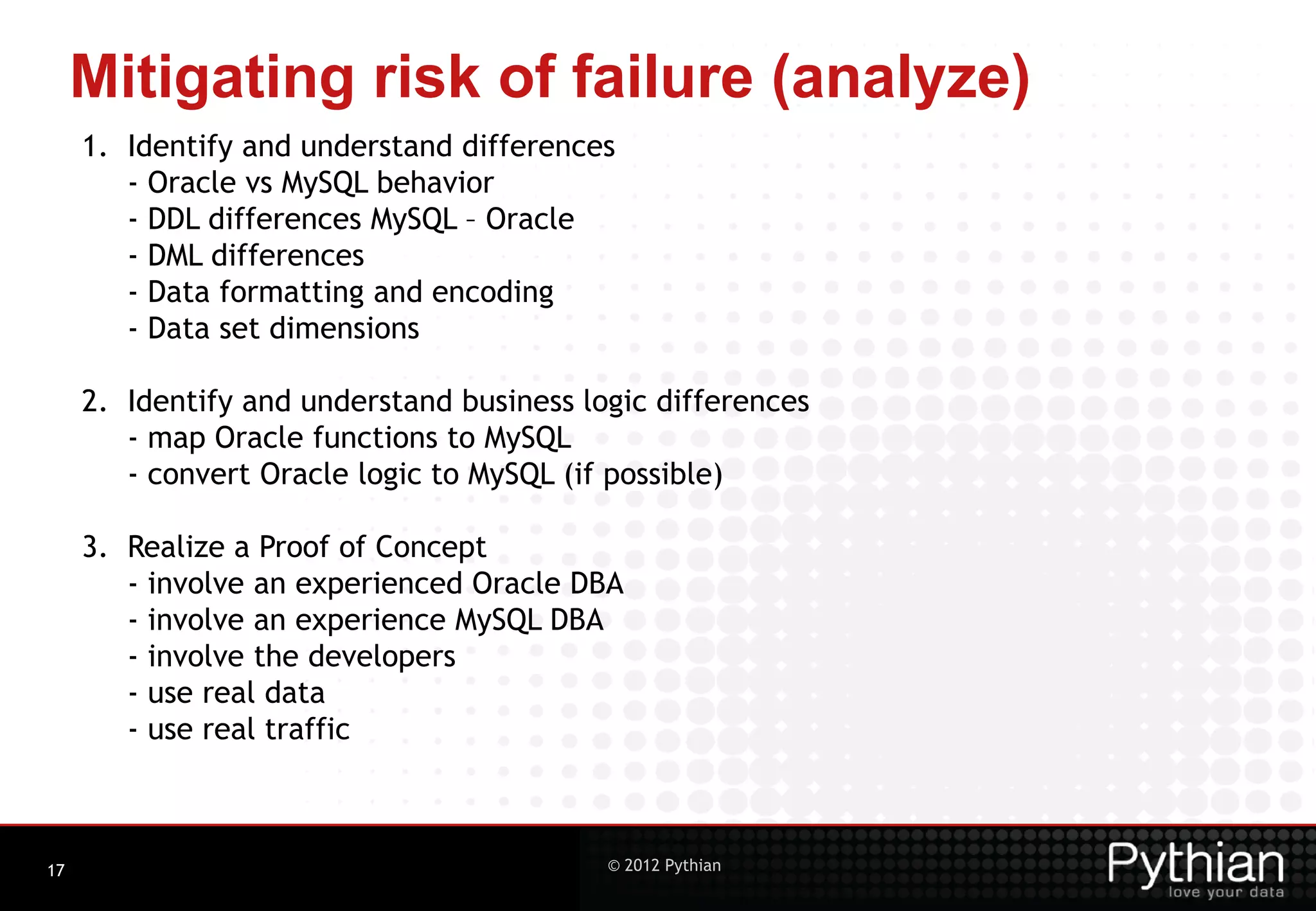 Mitigating risk of failure (analyze)

1. Identify and understand differences
- Oracle vs MySQL behavior
- DDL differences MySQL – Oracle
- DML differences
- Data formatting and encoding
- Data set dimensions

2. Identify and understand business logic differences
- map Oracle functions to MySQL
- convert Oracle logic to MySQL (if possible)

3. Realize a Proof of Concept
- involve an experienced Oracle DBA
- involve an experience MySQL DBA
- involve the developers
- use real data
- use real traffic

17

© 2012 Pythian

Pythian
love your data